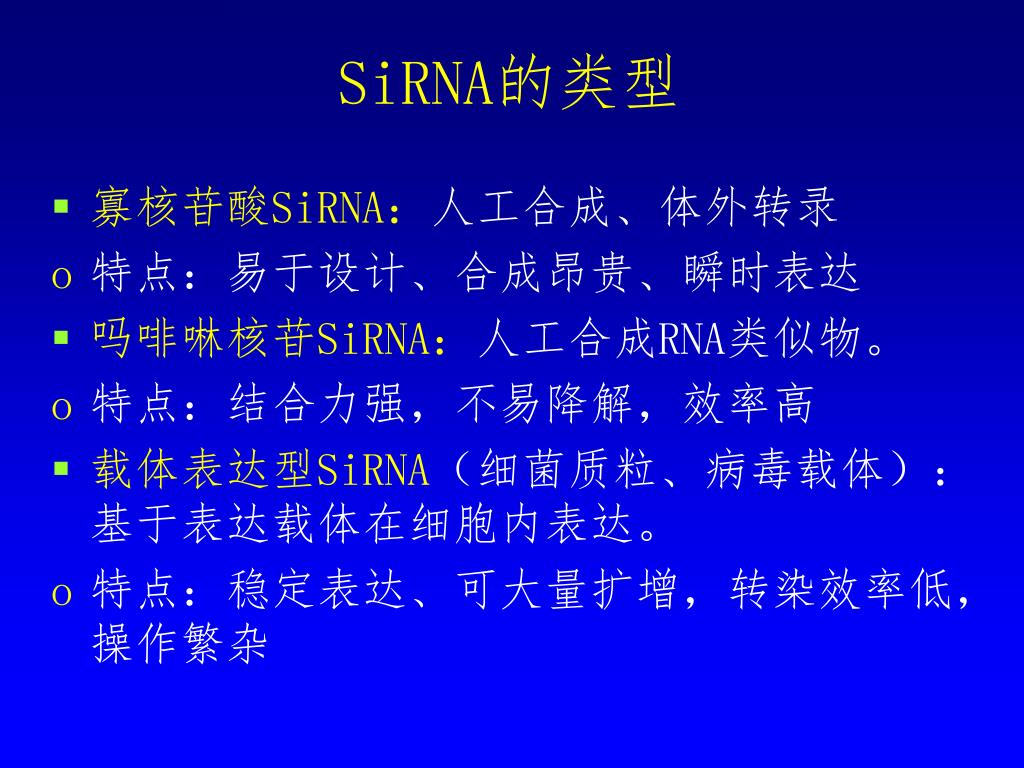 SiRNA的类型

▪ 寡核苷酸SiRNA：人工合成、体外转录

o 特点：易于设计、合成昂贵、瞬时表达

▪ 吗啡啉核苷SiRNA：人工合成RNA类似物。

o 特点：结合力强，不易降解，效率高

▪ 载体表达型SiRNA（细菌质粒、病毒载体）：基于表达载体在细胞内表达。

o 特点：稳定表达、可大量扩增，转染效率低，操作繁杂